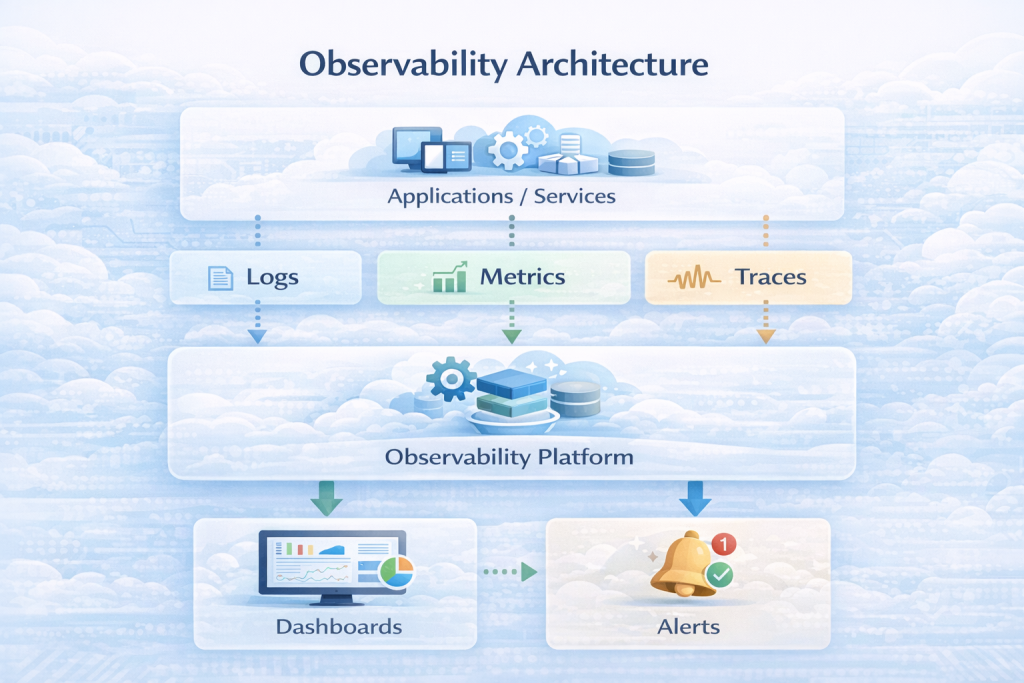 Observability Architecture

Applications / Services

Logs

Metrics

Traces

Observability Platform

Dashboards

1

Alerts